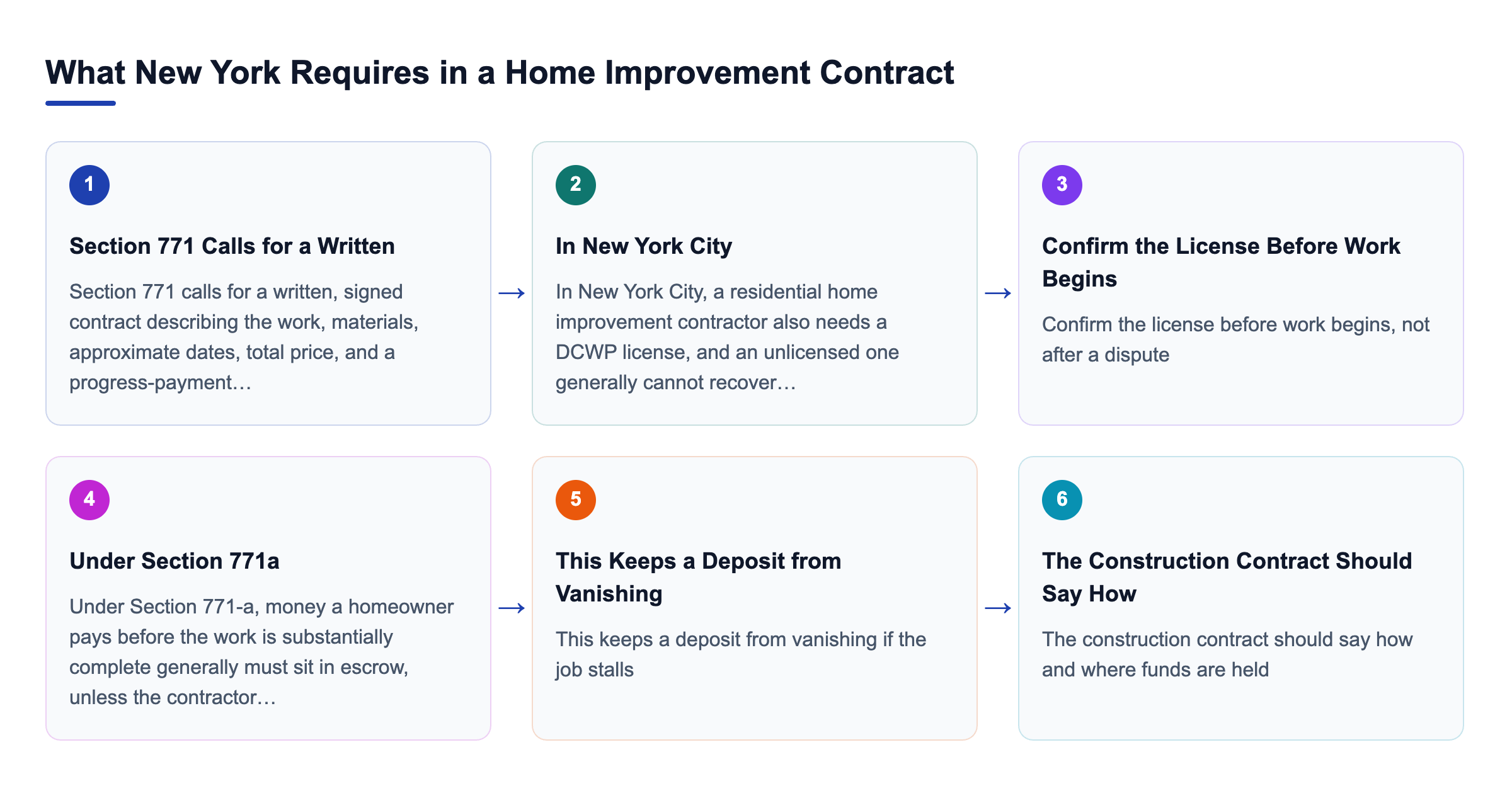 What New York Requires in a Home Improvement Contract

1

Section 771 Calls for a Written

Section 771 calls for a written, signed contract describing the work, materials, approximate dates, total price, and a progress-payment…

→

2

In New York City

In New York City, a residential home improvement contractor also needs a DCWP license, and an unlicensed one generally cannot recover…

→

3

Confirm the License Before Work Begins

Confirm the license before work begins, not after a dispute

4

Under Section 771a

Under Section 771-a, money a homeowner pays before the work is substantially complete generally must sit in escrow, unless the contractor…

→

5

This Keeps a Deposit from Vanishing

This keeps a deposit from vanishing if the job stalls

→

6

The Construction Contract Should Say How

The construction contract should say how and where funds are held